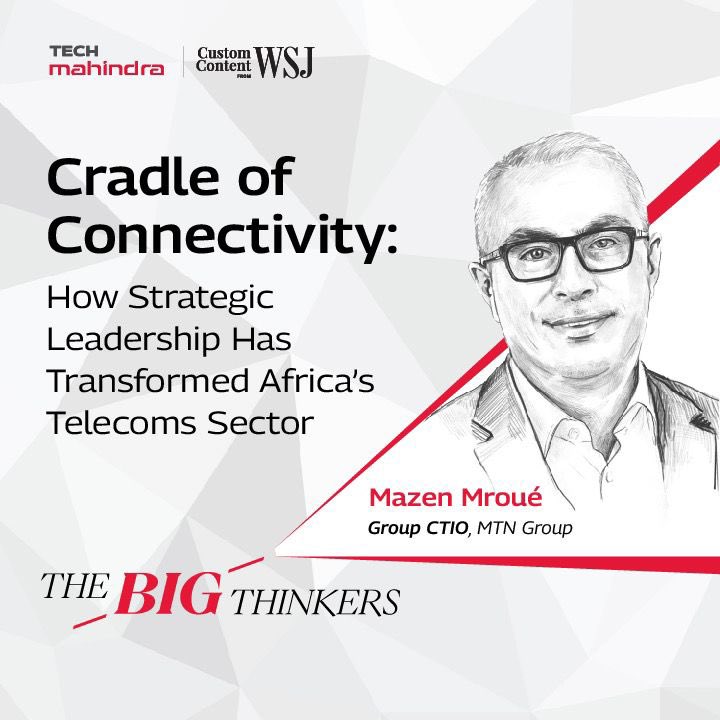 TECH
mahindra

Custom
Content
FROM
WSJ

Cradle of Connectivity:

How Strategic Leadership Has Transformed Africa's Telecoms Sector

Mazen Mroué
Group CTIO, MTN Group

THE BIG THINKERS